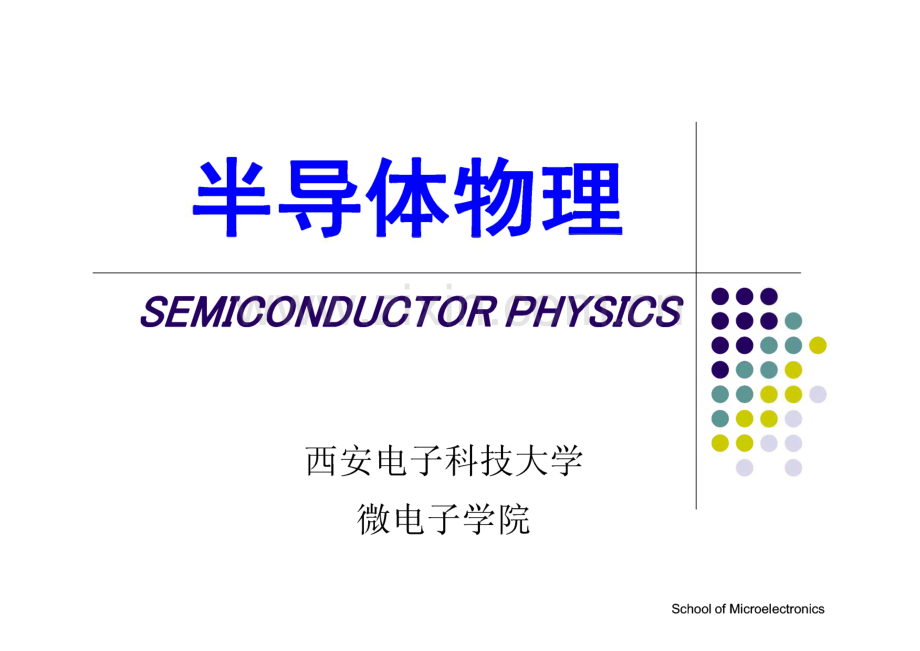 半导体物理

SEMICONDUCTOR PHYSICS

西安电子科技大学
微电子学院

School of Microelectronics